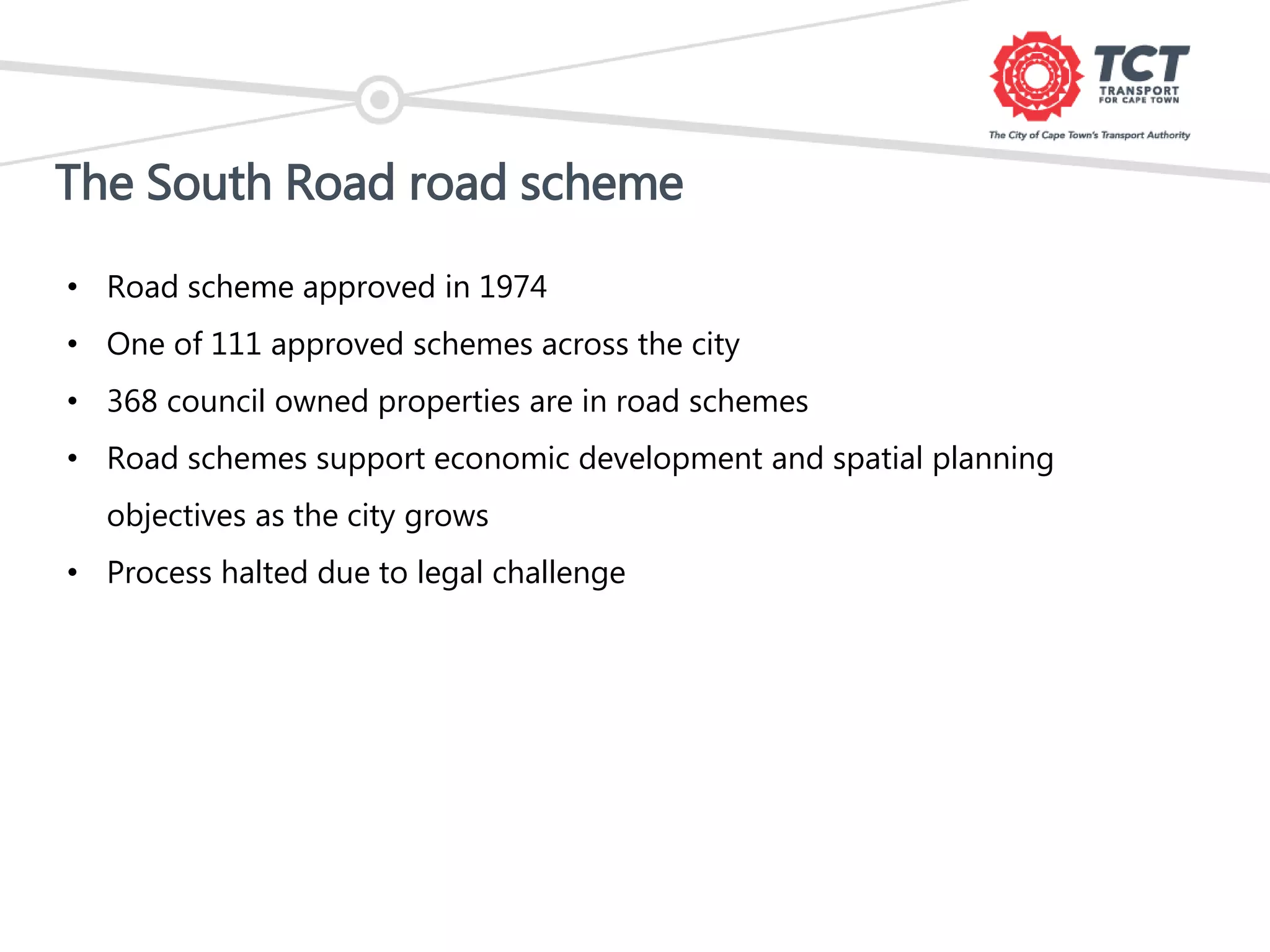 TCT
TRANSPORT
FOR CAPE TOWN
The City of Cape Town's Transport Authority

The South Road road scheme

• Road scheme approved in 1974
• One of 111 approved schemes across the city
• 368 council owned properties are in road schemes
• Road schemes support economic development and spatial planning objectives as the city grows
• Process halted due to legal challenge